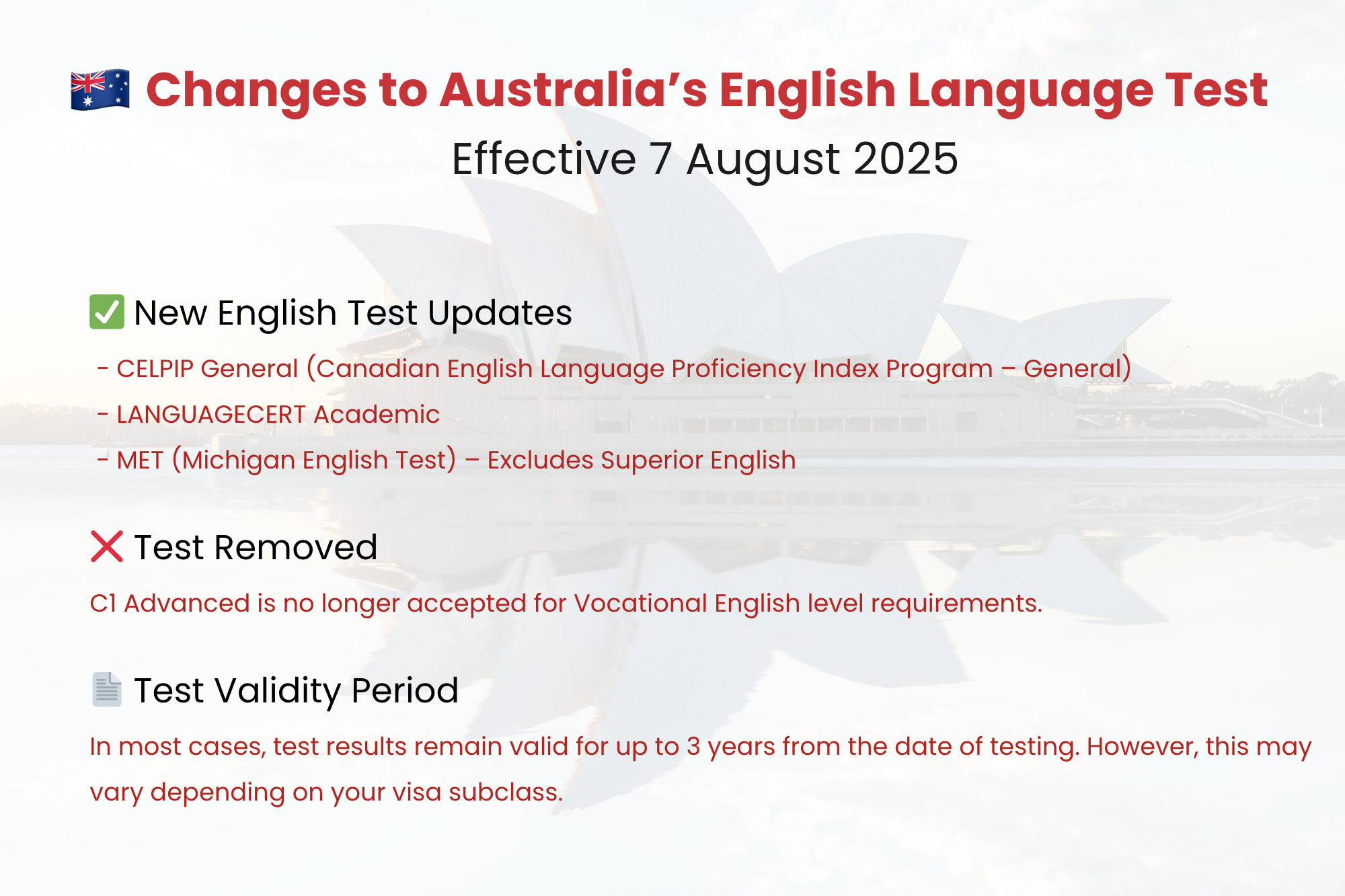 🇦🇺 Changes to Australia's English Language Test

Effective 7 August 2025

✅ New English Test Updates

- CELPIP General (Canadian English Language Proficiency Index Program – General)

- LANGUAGECERT Academic

- MET (Michigan English Test) – Excludes Superior English

❌ Test Removed

C1 Advanced is no longer accepted for Vocational English level requirements.

📄 Test Validity Period

In most cases, test results remain valid for up to 3 years from the date of testing. However, this may vary depending on your visa subclass.